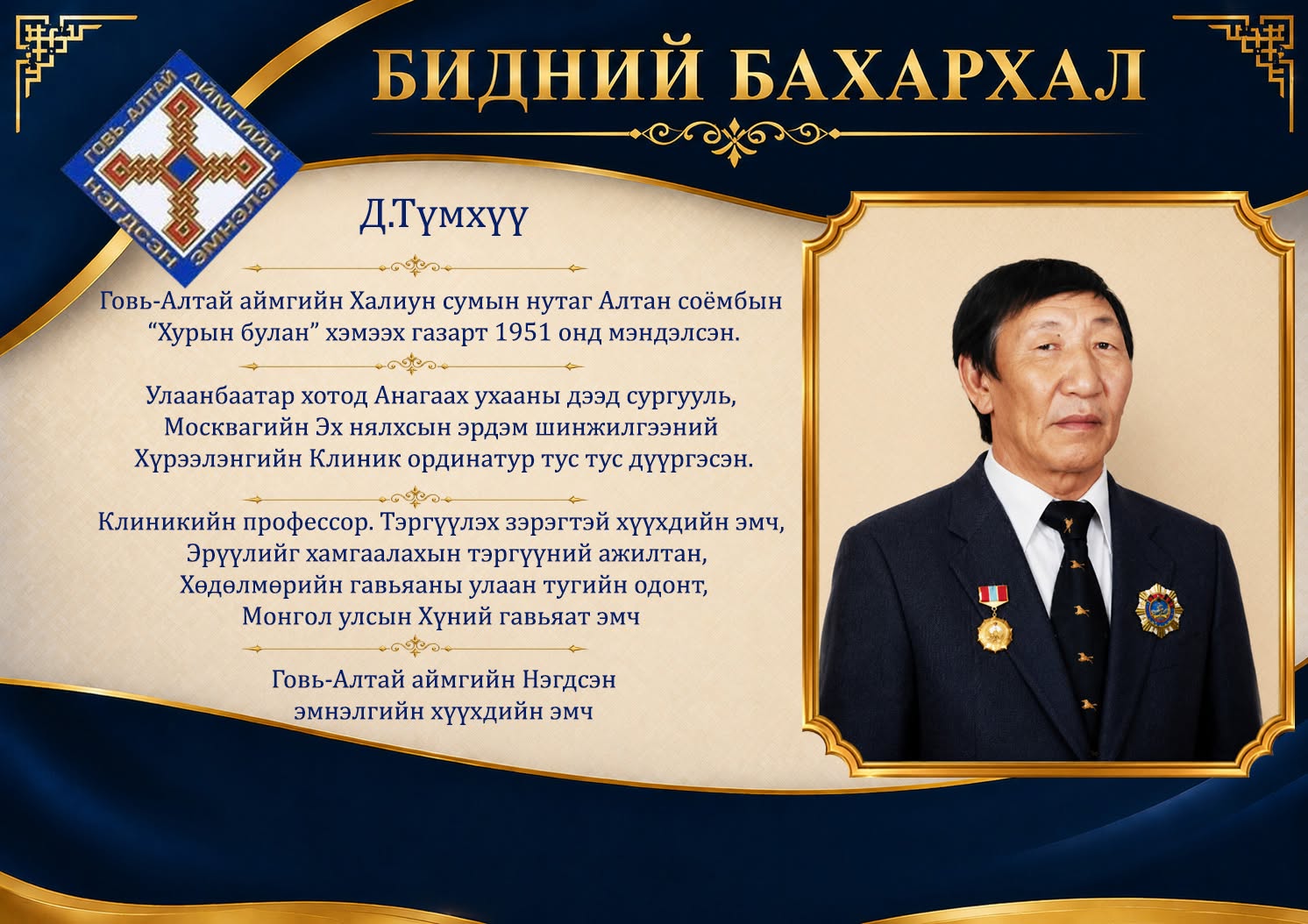 ГОВЬ-АЛТАЙ АЙМГИЙН НЭГДСЭН ЭМНЭЛЭГ

БИДНИЙ БАХАРХАЛ

Д.Түмхүү

Говь-Алтай аймгийн Халиун сумын нутаг Алтан соёмбын "Хурын булан" хэмээх газарт 1951 онд мэндэлсэн.

Улаанбаатар хотод Анагаах ухааны дээд сургууль, Москвагийн Эх нялхсын эрдэм шинжилгээний Хүрээлэнгийн Клиник ординатур тус тус дүүргэсэн.

Клиникийн профессор. Тэргүүлэх зэрэгтэй хүүхдийн эмч, Эрүүлийг хамгаалахын тэргүүний ажилтан, Хөдөлмөрийн гавьяаны улаан тугийн одонт, Монгол улсын Хүний гавьяат эмч

Говь-Алтай аймгийн Нэгдсэн эмнэлгийн хүүхдийн эмч